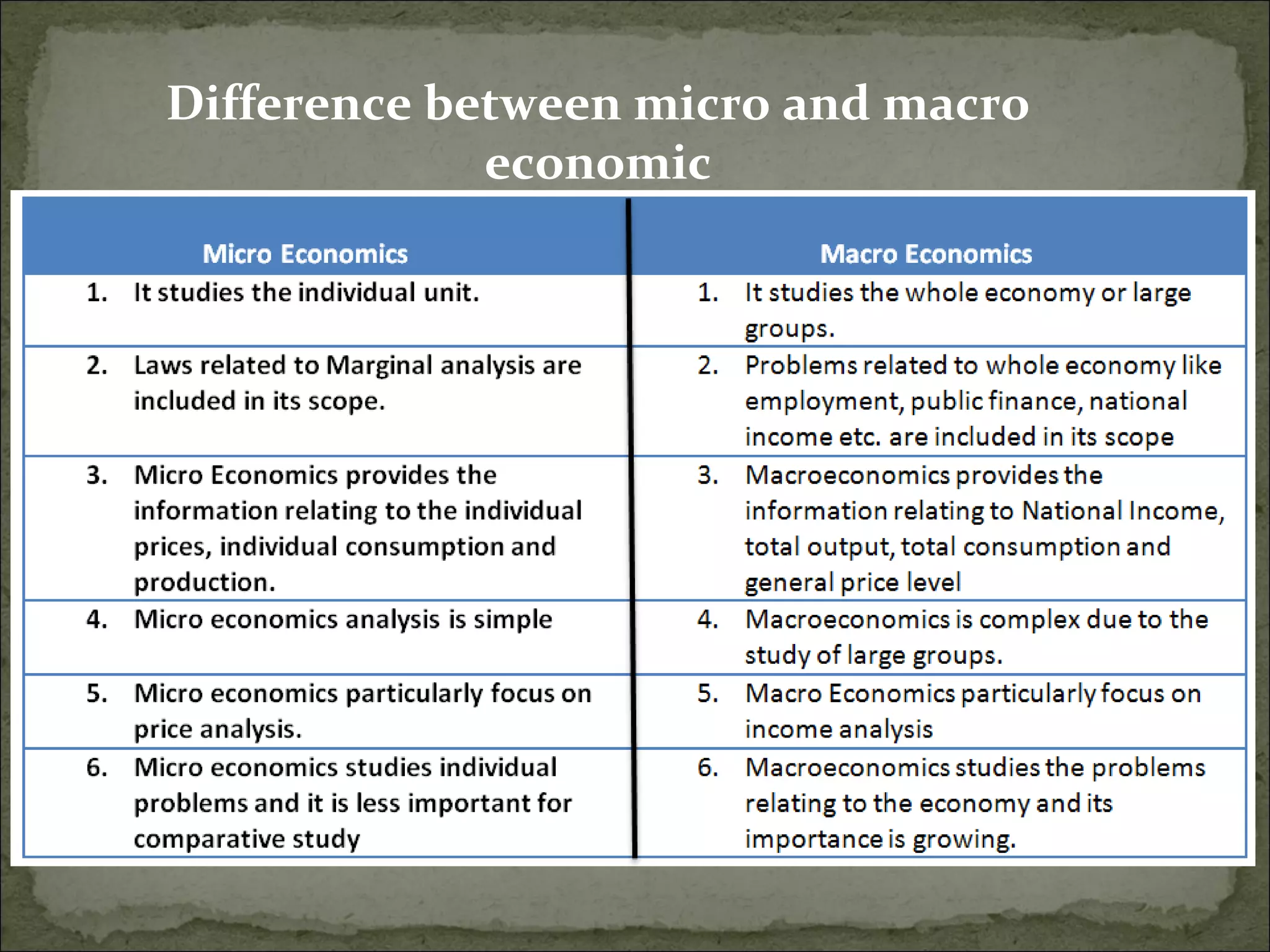 Difference between micro and macro economic

| Micro Economics | Macro Economics |
|---|---|
| 1. It studies the individual unit. | 1. It studies the whole economy or large groups. |
| 2. Laws related to Marginal analysis are included in its scope. | 2. Problems related to whole economy like employment, public finance, national income etc. are included in its scope |
| 3. Micro Economics provides the information relating to the individual prices, individual consumption and production. | 3. Macroeconomics provides the information relating to National Income, total output, total consumption and general price level |
| 4. Micro economics analysis is simple | 4. Macroeconomics is complex due to the study of large groups. |
| 5. Micro economics particularly focus on price analysis. | 5. Macro Economics particularly focus on income analysis |
| 6. Micro economics studies individual problems and it is less important for comparative study | 6. Macroeconomics studies the problems relating to the economy and its importance is growing. |